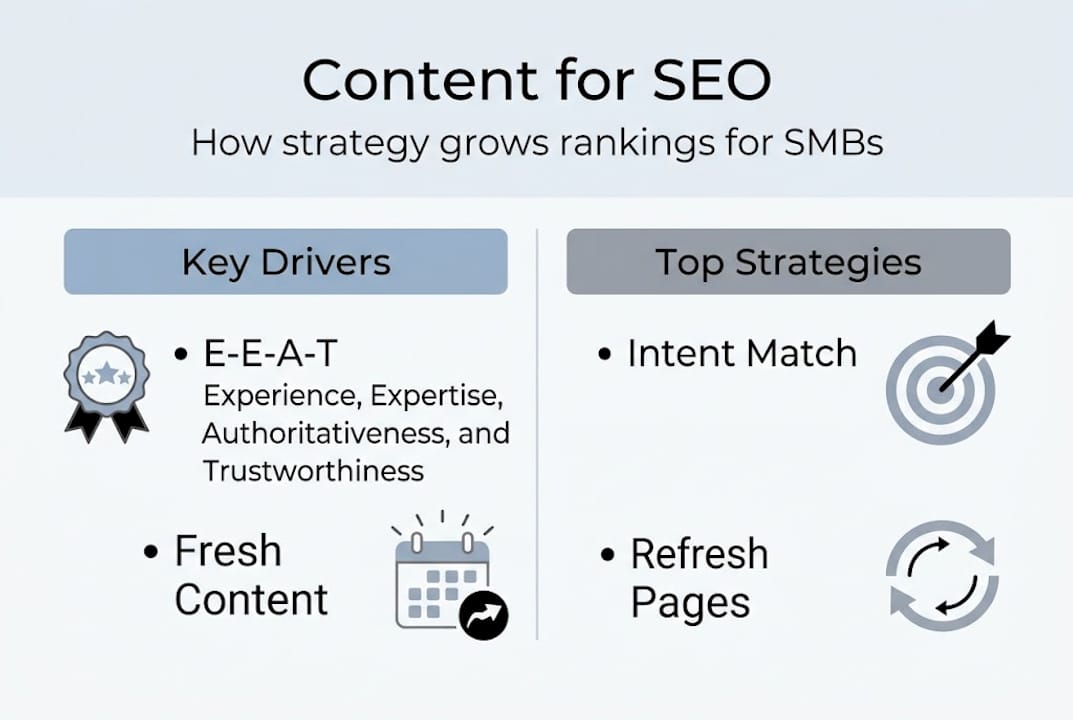 Content for SEO
How strategy grows rankings for SMBs

Key Drivers

• E-E-A-T
Experience, Expertise, Authoritativeness, and Trustworthiness

• Fresh Content

Top Strategies

• Intent Match

• Refresh Pages